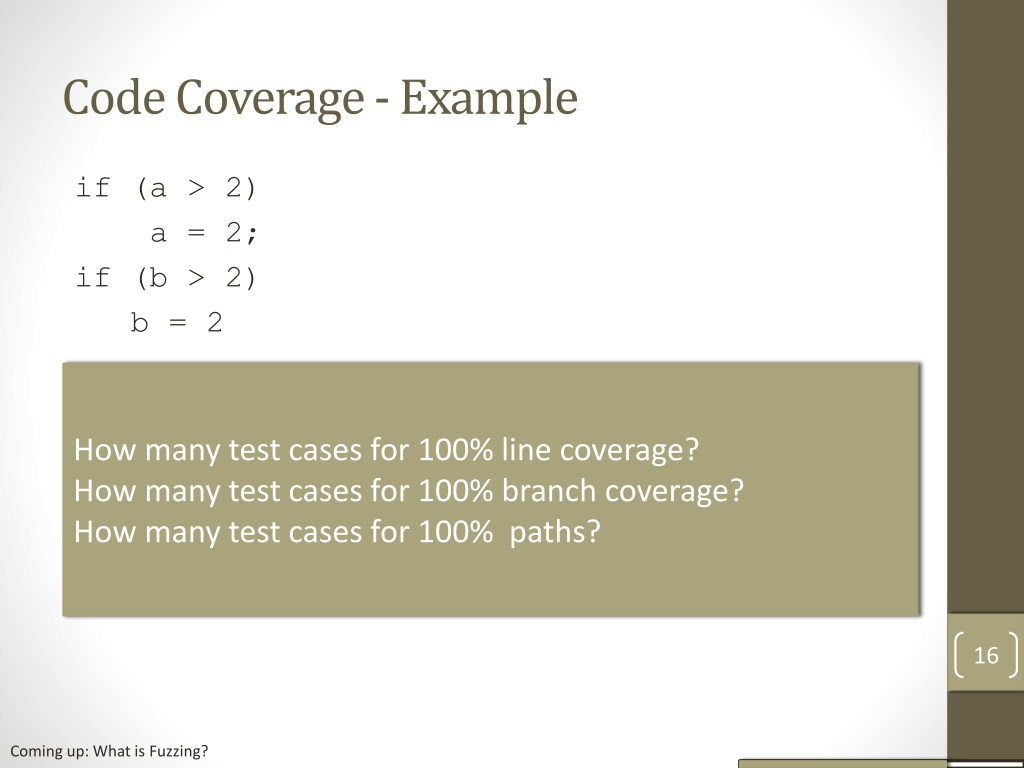 Code Coverage - Example

if (a > 2)
a = 2;
if (b > 2)
b = 2

How many test cases for 100% line coverage?
How many test cases for 100% branch coverage?
How many test cases for 100% paths?

16

Coming up: What is Fuzzing?